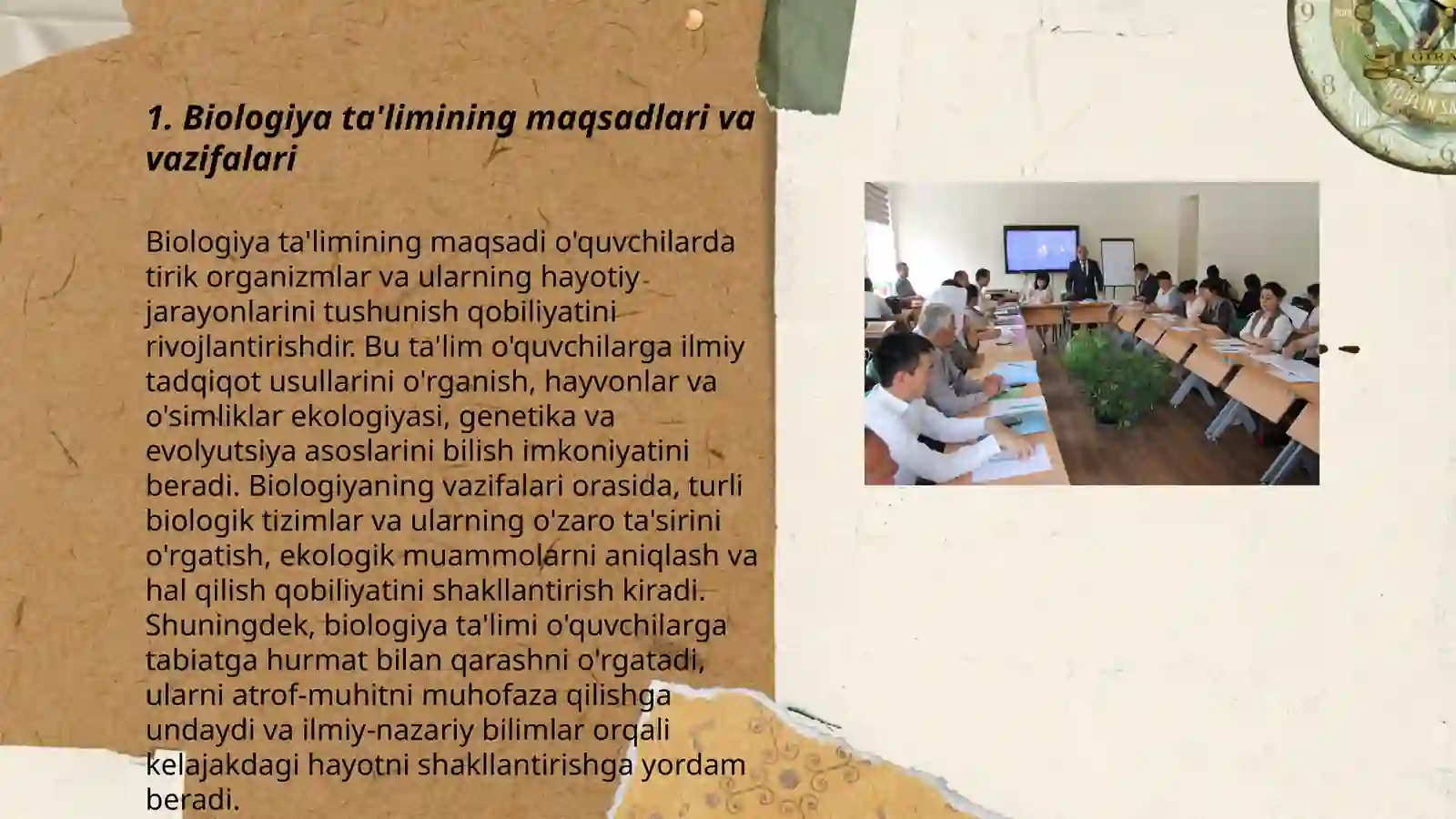 1. Biologiya ta'limining maqsadlari va vazifalari

Biologiya ta'limining maqsadi o'quvchilarda tirik organizmlar va ularning hayotiy jarayonlarini tushunish qobiliyatini rivojlantirishdir. Bu ta'lim o'quvchilarga ilmiy tadqiqot usullarini o'rganish, hayvonlar va o'simliklar ekologiyasi, genetika va evolyutsiya asoslarini bilish imkoniyatini beradi. Biologiyaning vazifalari orasida, turli biologik tizimlar va ularning o'zaro ta'sirini o'rgatish, ekologik muammolarni aniqlash va hal qilish qobiliyatini shakllantirish kiradi. Shuningdek, biologiya ta'limi o'quvchilarga tabiatga hurmat bilan qarashni o'rgatadi, ularni atrof-muhitni muhofaza qilishga undaydi va ilmiy-nazariy bilimlar orqali kelajakdagi hayotni shakllantirishga yordam beradi.